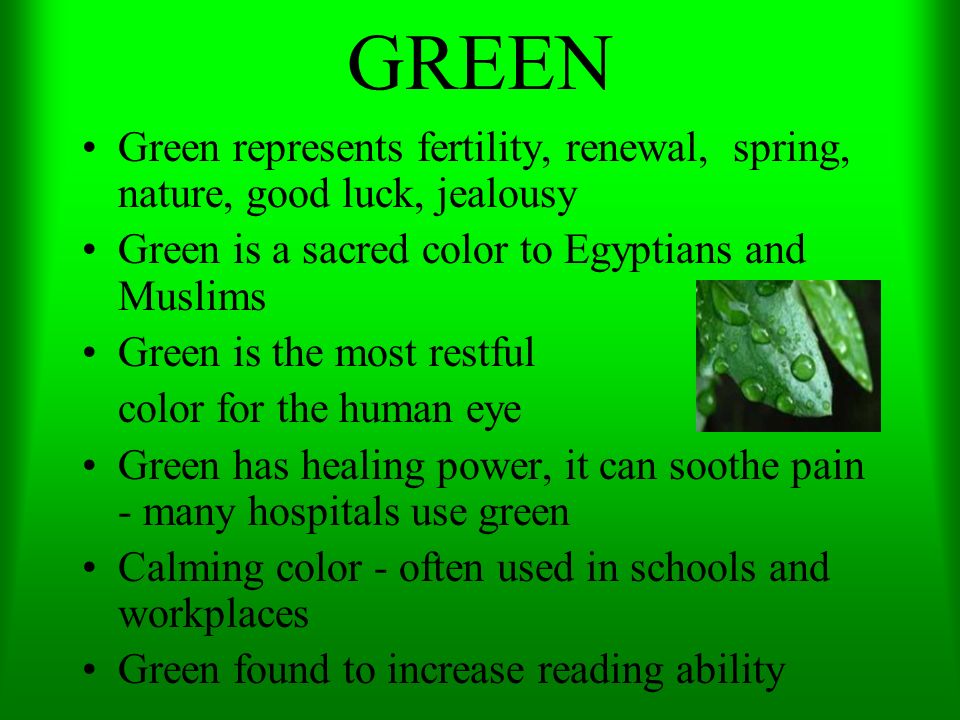 GREEN

• Green represents fertility, renewal, spring, nature, good luck, jealousy
• Green is a sacred color to Egyptians and Muslims
• Green is the most restful

color for the human eye
• Green has healing power, it can soothe pain - many hospitals use green
• Calming color - often used in schools and workplaces
• Green found to increase reading ability